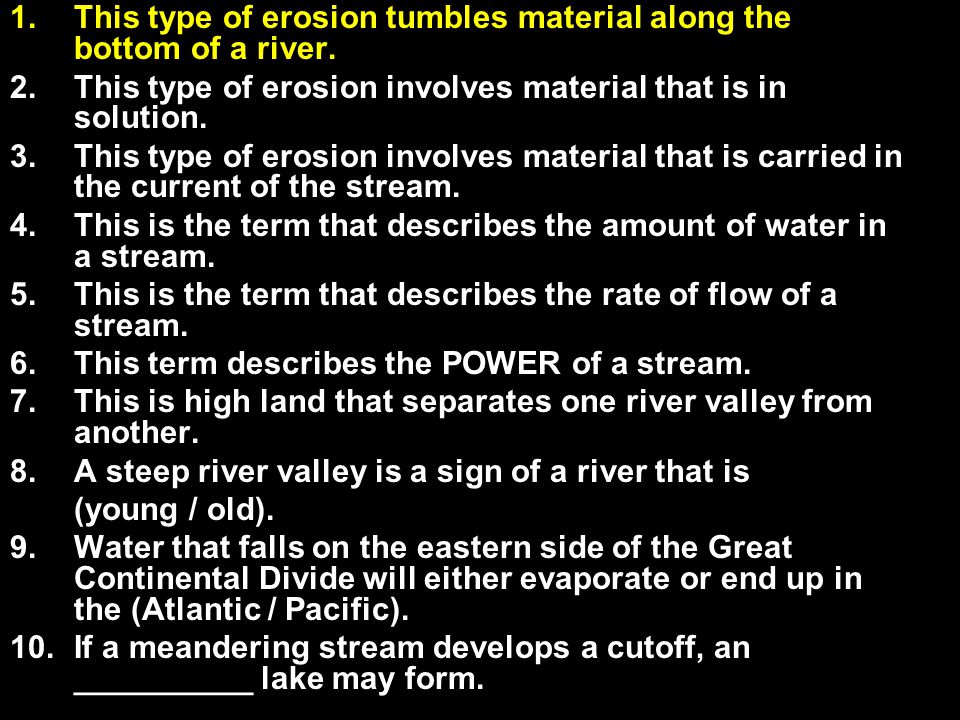 1. This type of erosion tumbles material along the bottom of a river.
2. This type of erosion involves material that is in solution.
3. This type of erosion involves material that is carried in the current of the stream.
4. This is the term that describes the amount of water in a stream.
5. This is the term that describes the rate of flow of a stream.
6. This term describes the POWER of a stream.
7. This is high land that separates one river valley from another.
8. A steep river valley is a sign of a river that is (young / old).
9. Water that falls on the eastern side of the Great Continental Divide will either evaporate or end up in the (Atlantic / Pacific).
10. If a meandering stream develops a cutoff, an __________ lake may form.